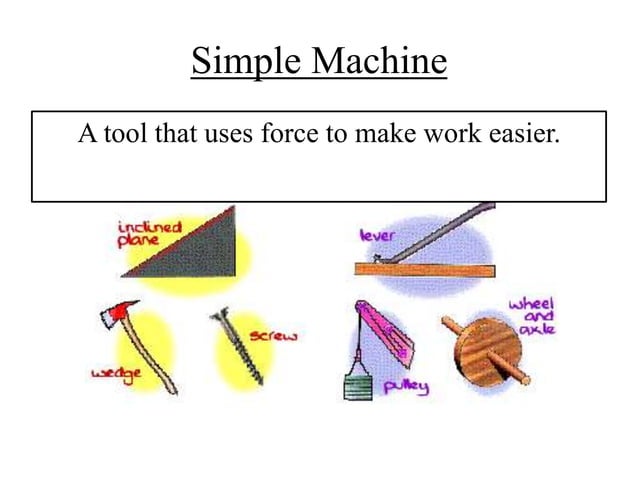 Simple Machine

A tool that uses force to make work easier.

inclined plane

lever

wedge

screw

pulley

wheel and axle